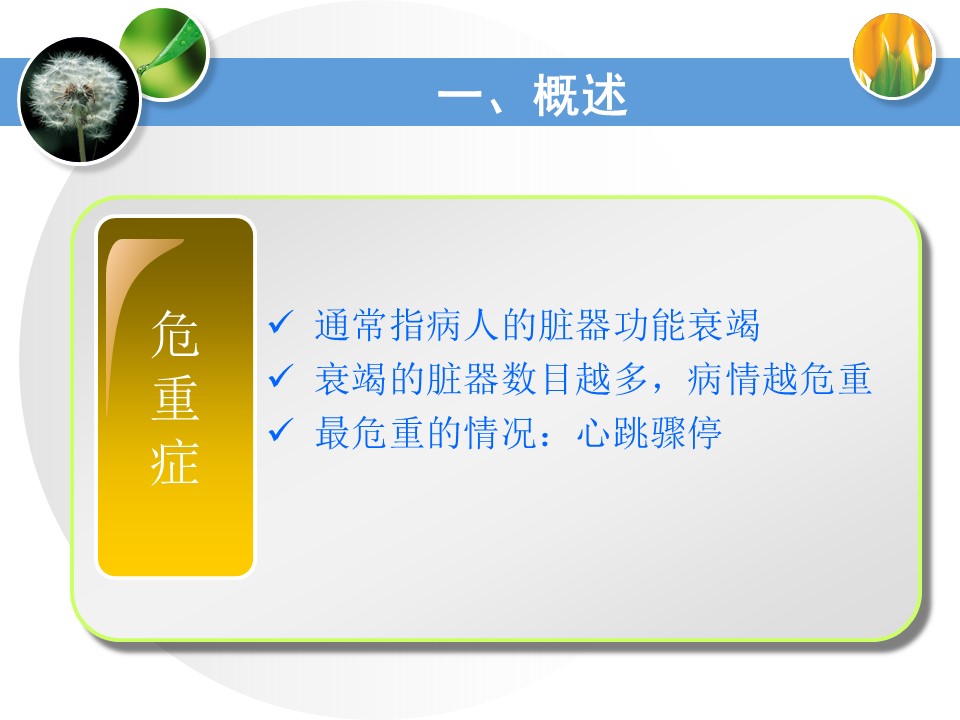 一、概述

危重症

✓ 通常指病人的脏器功能衰竭
✓ 衰竭的脏器数目越多，病情越危重
✓ 最危重的情况：心跳骤停